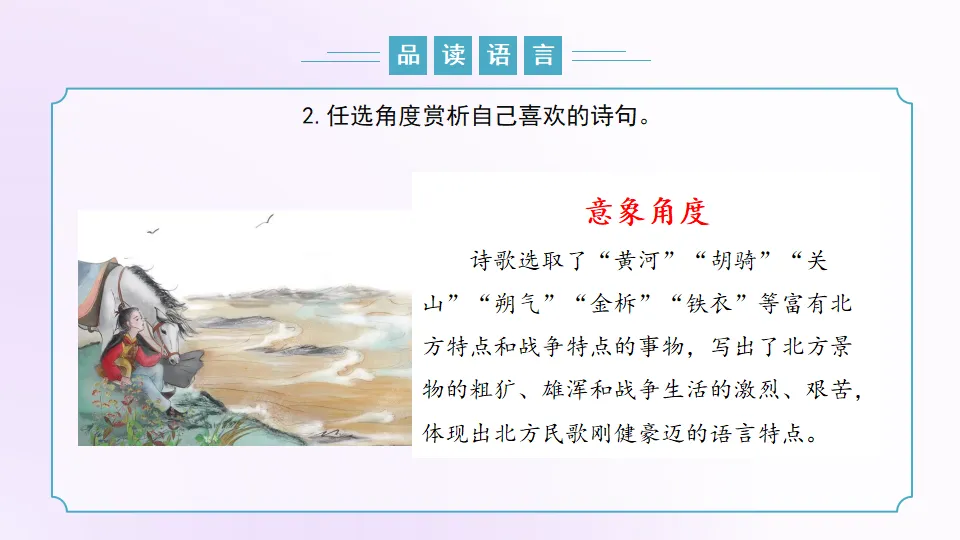 品读语言

2. 任选角度赏析自己喜欢的诗句。

意象角度

诗歌选取了“黄河”“胡骑”“关山”“朔气”“金柝”“铁衣”等富有北方特点和战争特点的事物，写出了北方景物的粗犷、雄浑和战争生活的激烈、艰苦，体现出北方民歌刚健豪迈的语言特点。